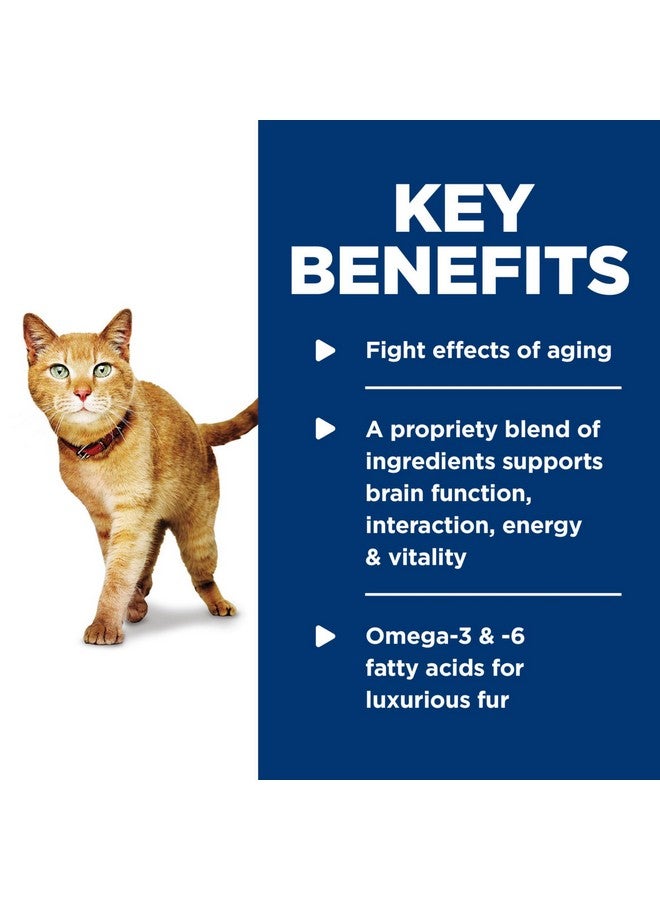 KEY BENEFITS

Fight effects of aging

A propriety blend of ingredients supports brain function, interaction, energy & vitality

Omega-3 & -6 fatty acids for luxurious fur